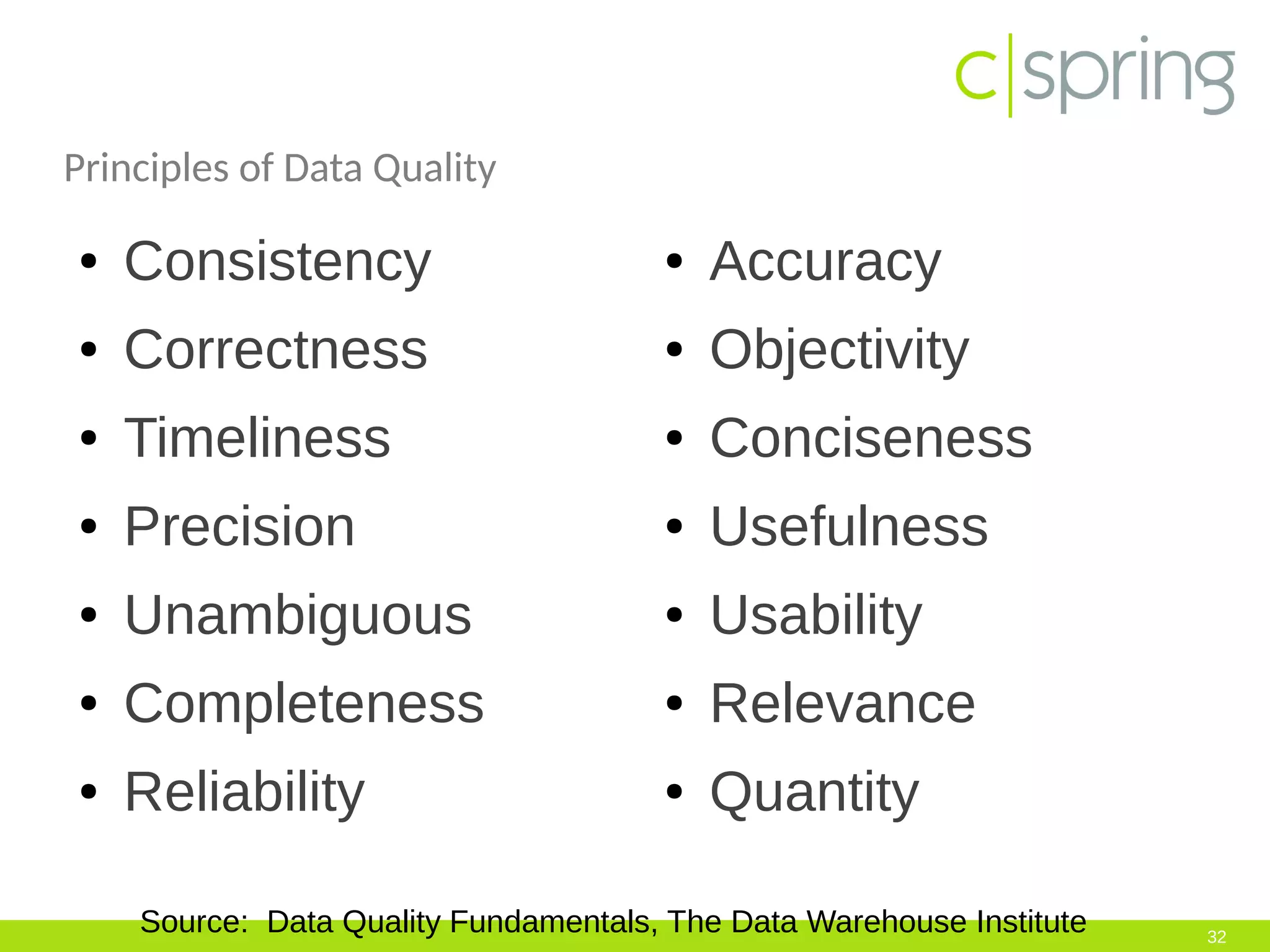 c|spring

Principles of Data Quality

• Consistency
• Correctness
• Timeliness
• Precision
• Unambiguous
• Completeness
• Reliability

• Accuracy
• Objectivity
• Conciseness
• Usefulness
• Usability
• Relevance
• Quantity

Source: Data Quality Fundamentals, The Data Warehouse Institute

32